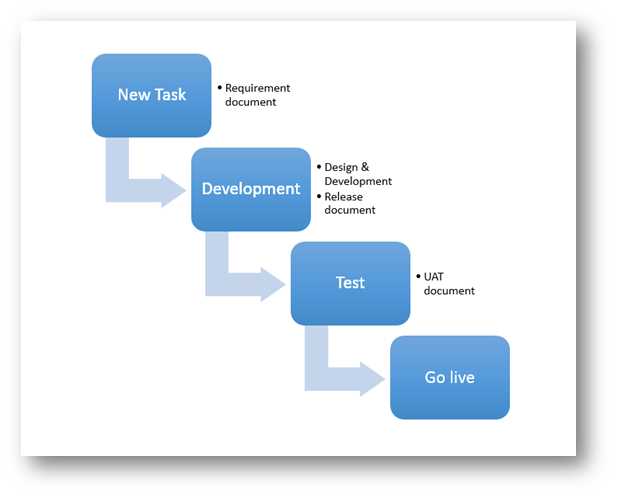 New Task

• Requirement document

Development

• Design & Development
• Release document

Test

• UAT document

Go live